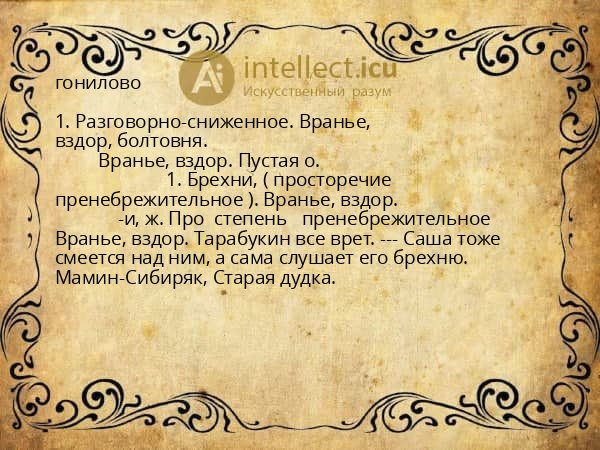 Ai intellect.icu
Искусственный разум

гонилово

1. Разговорно-сниженное. Вранье, вздор, болтовня.
Вранье, вздор. Пустая о.
1. Брехни, ( просторечие пренебрежительное ). Вранье, вздор.
-и, ж. Про степень пренебрежительное Вранье, вздор. Тарабукин все врет. --- Саша тоже смеется над ним, а сама слушает его брехню. Мамин-Сибиряк, Старая дудка.